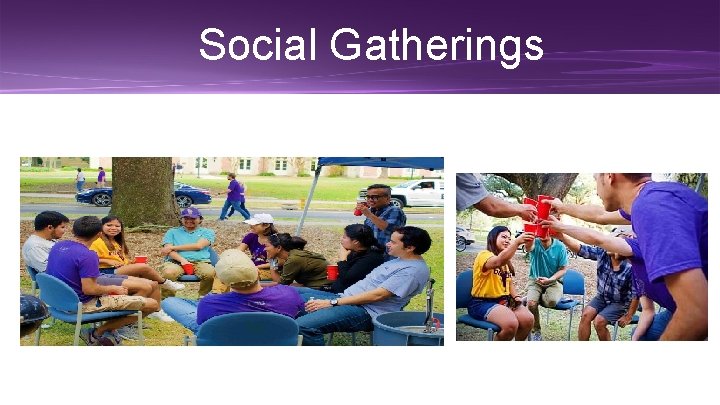 Social Gatherings